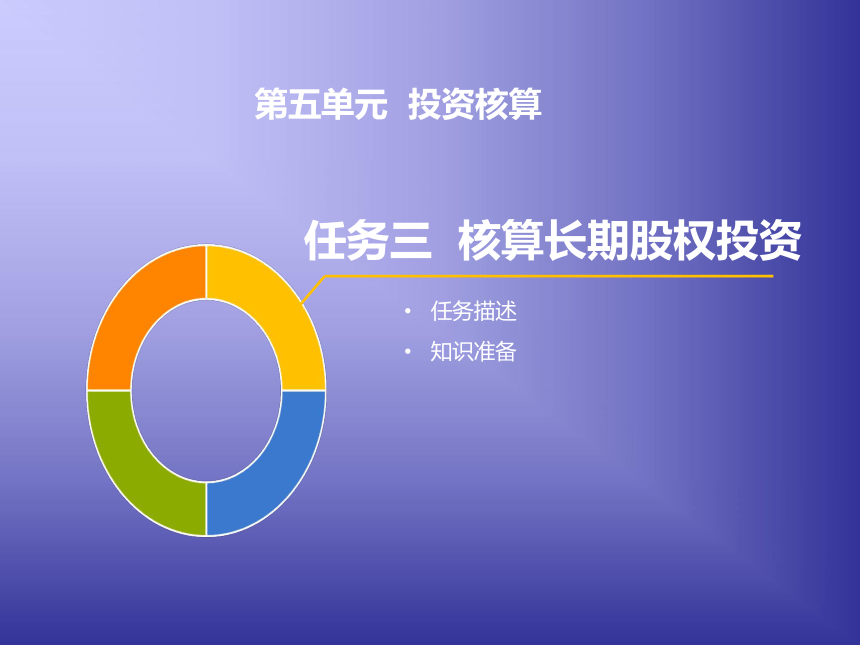 第五单元 投资核算

任务三 核算长期股权投资

• 任务描述
• 知识准备